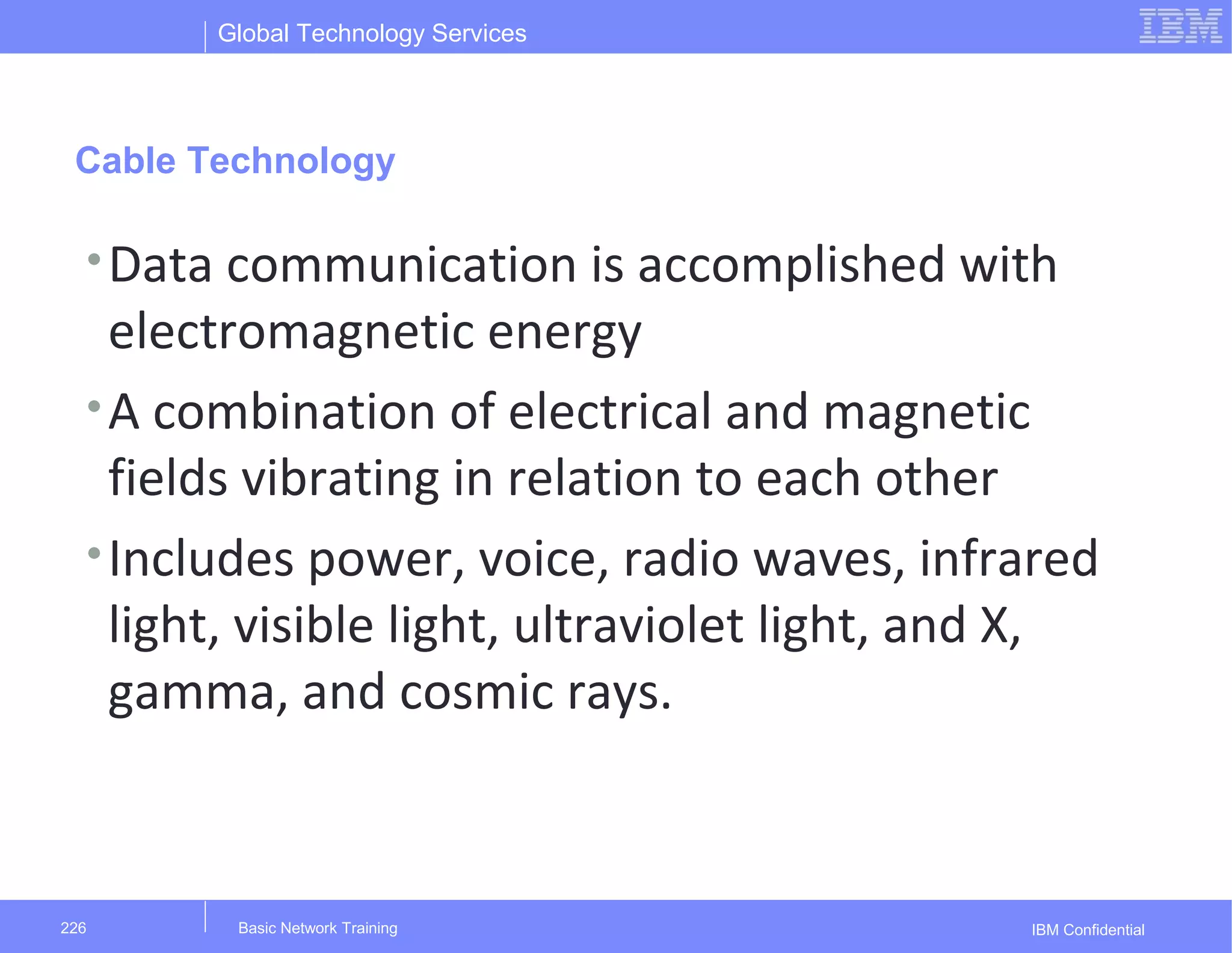 Global Technology Services

IBM

Cable Technology

• Data communication is accomplished with electromagnetic energy

• A combination of electrical and magnetic fields vibrating in relation to each other

• Includes power, voice, radio waves, infrared light, visible light, ultraviolet light, and X, gamma, and cosmic rays.

226

Basic Network Training

IBM Confidential